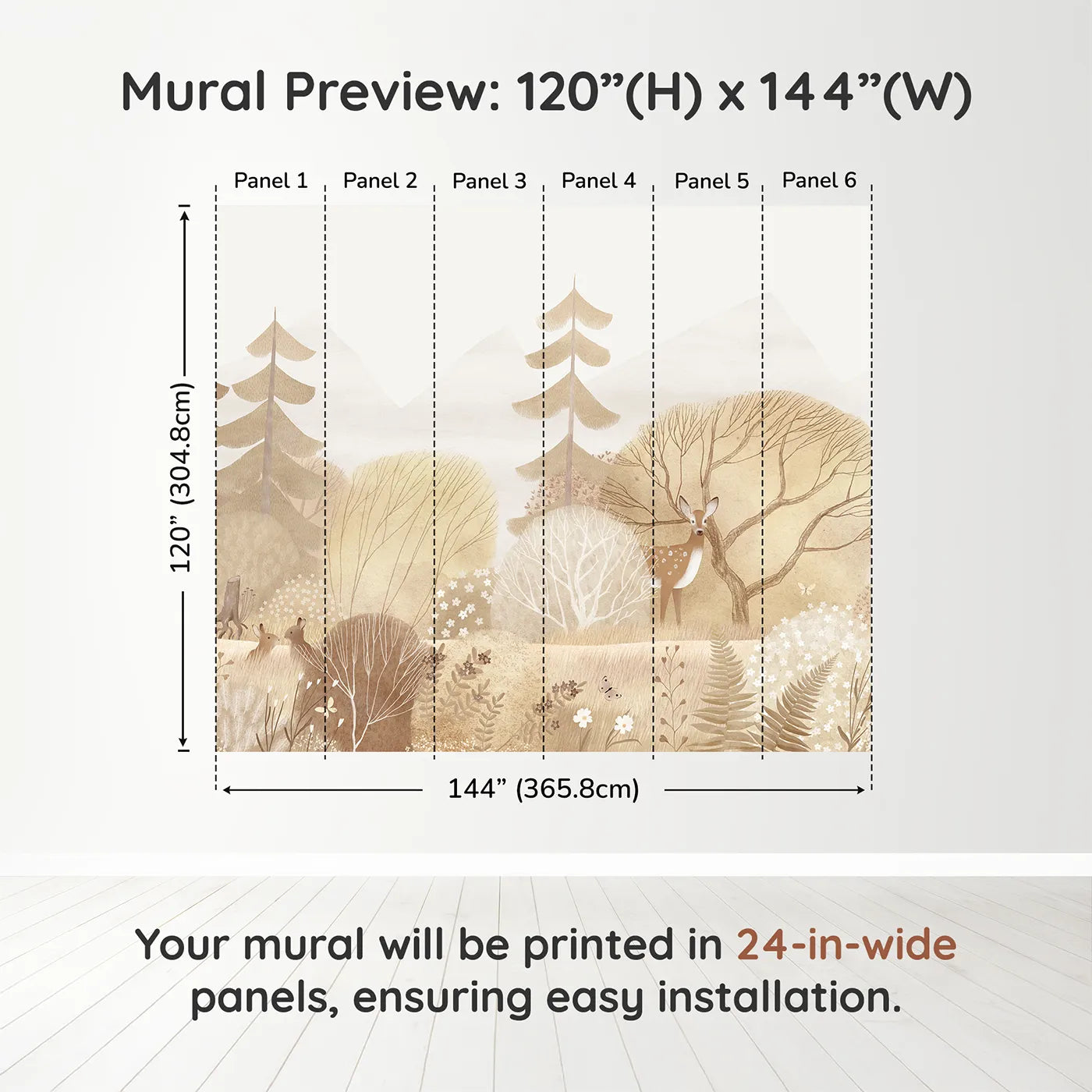 Mural Preview: 120”(H) x 144”(W)

Panel 1 Panel 2 Panel 3 Panel 4 Panel 5 Panel 6

120” (304.8cm)

144” (365.8cm)

Your mural will be printed in 24-in-wide panels, ensuring easy installation.